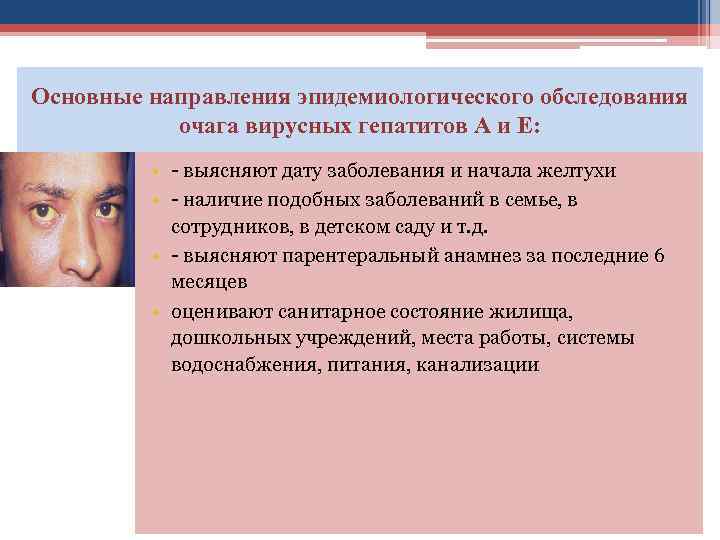 Основные направления эпидемиологического обследования очага вирусных гепатитов А и Е:

- - выясняют дату заболевания и начала желтухи
- - наличие подобных заболеваний в семье, в сотрудников, в детском саду и т.д.
- - выясняют парентеральный анамнез за последние 6 месяцев
- оценивают санитарное состояние жилища, дошкольных учреждений, места работы, системы водоснабжения, питания, канализации